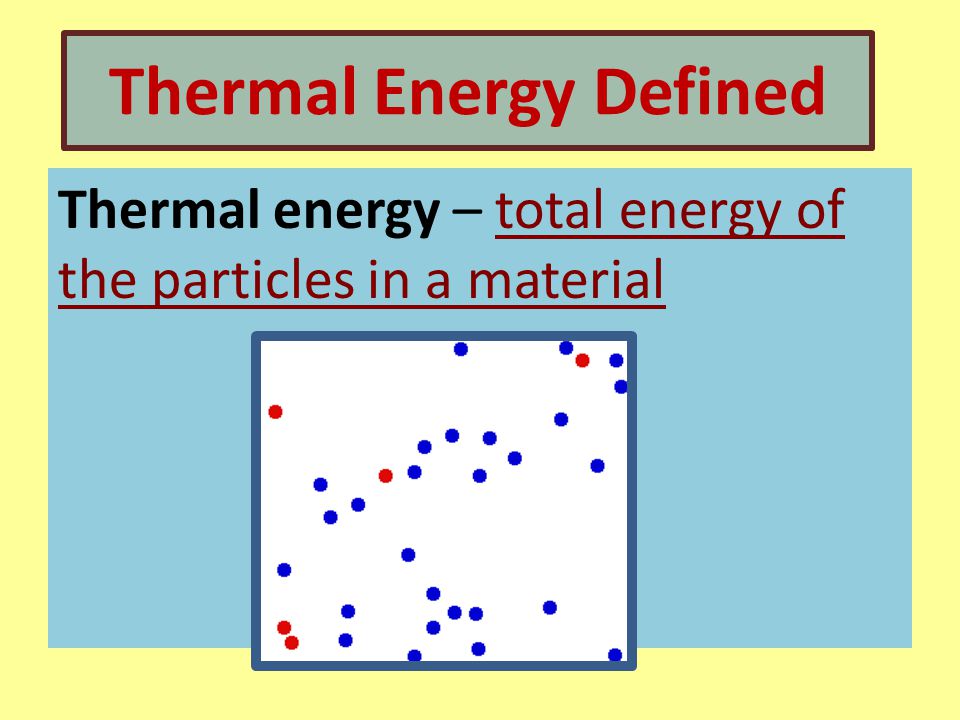 Thermal Energy Defined

Thermal energy – total energy of the particles in a material